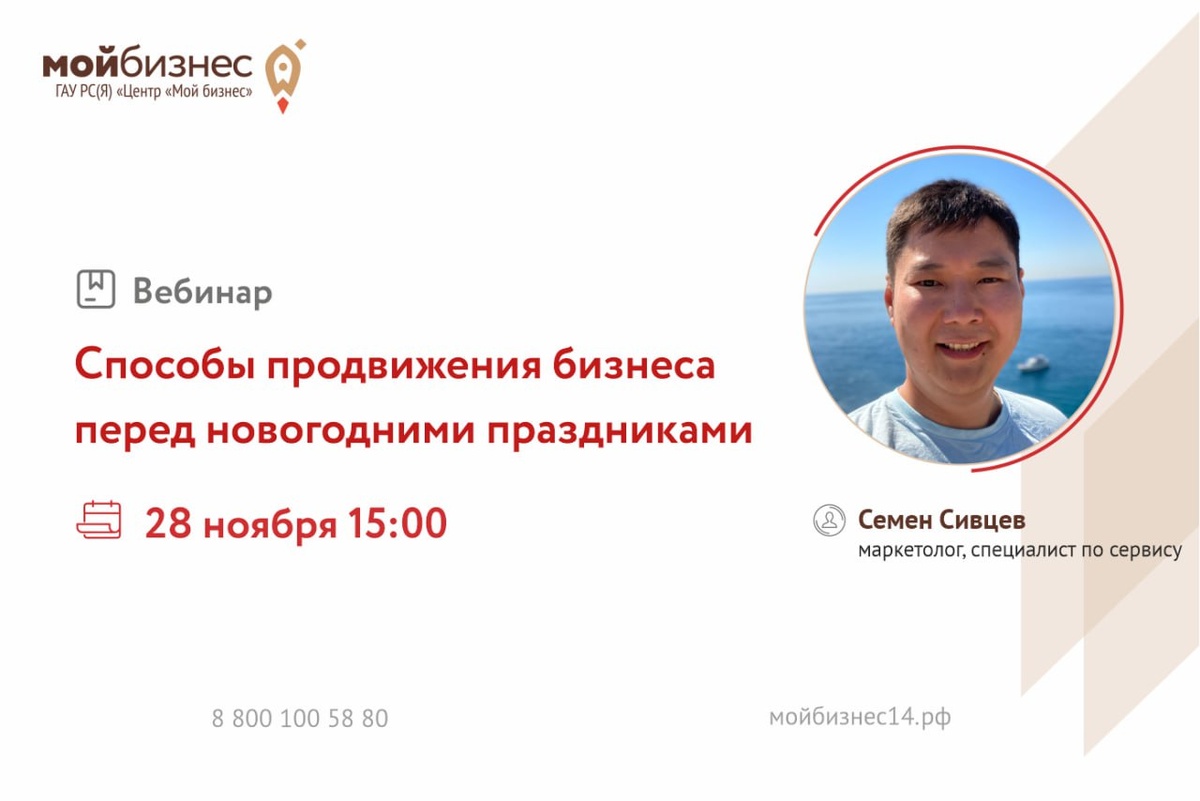 мойбизнес
ГАУ РС(Я) «Центр «Мой бизнес»

Вебинар

Способы продвижения бизнеса перед новогодними праздниками

28 ноября 15:00

Семен Сивцев
маркетолог, специалист по сервису

8 800 100 58 80

мойбизнес14.рф